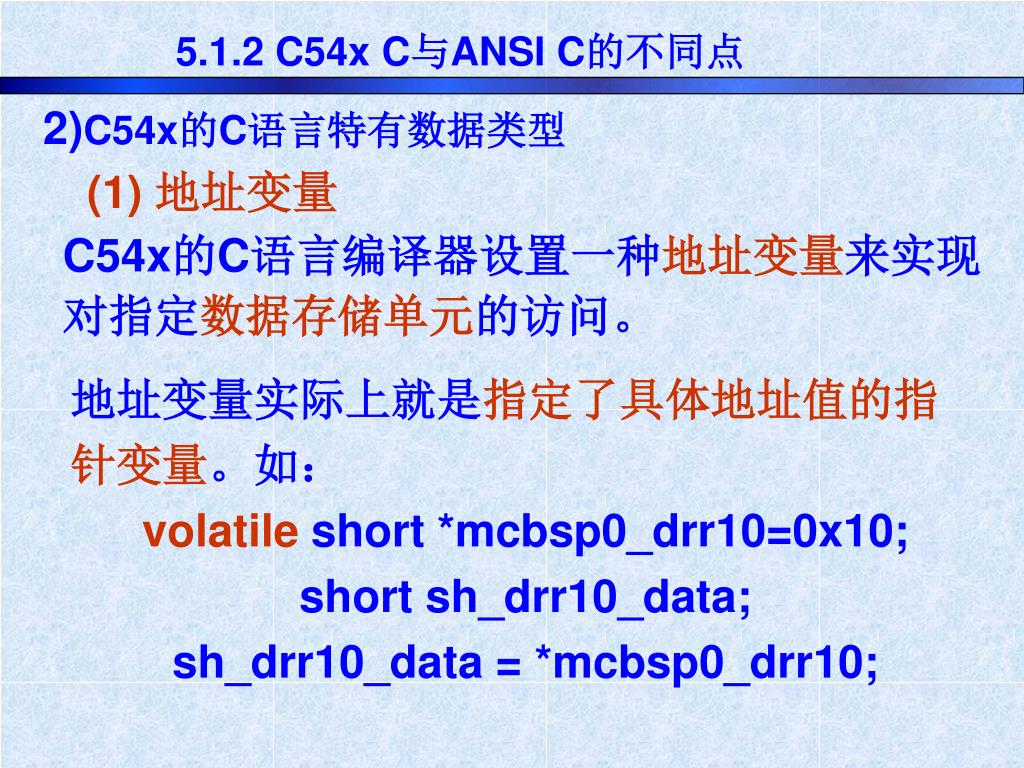 5.1.2 C54x C与ANSI C的不同点

2)C54x的C语言特有数据类型

(1) 地址变量

C54x的C语言编译器设置一种地址变量来实现对指定数据存储单元的访问。

地址变量实际上就是指定了具体地址值的指针变量。如：

volatile short *mcbsp0_drr10=0x10;

short sh_drr10_data;

sh_drr10_data = *mcbsp0_drr10;